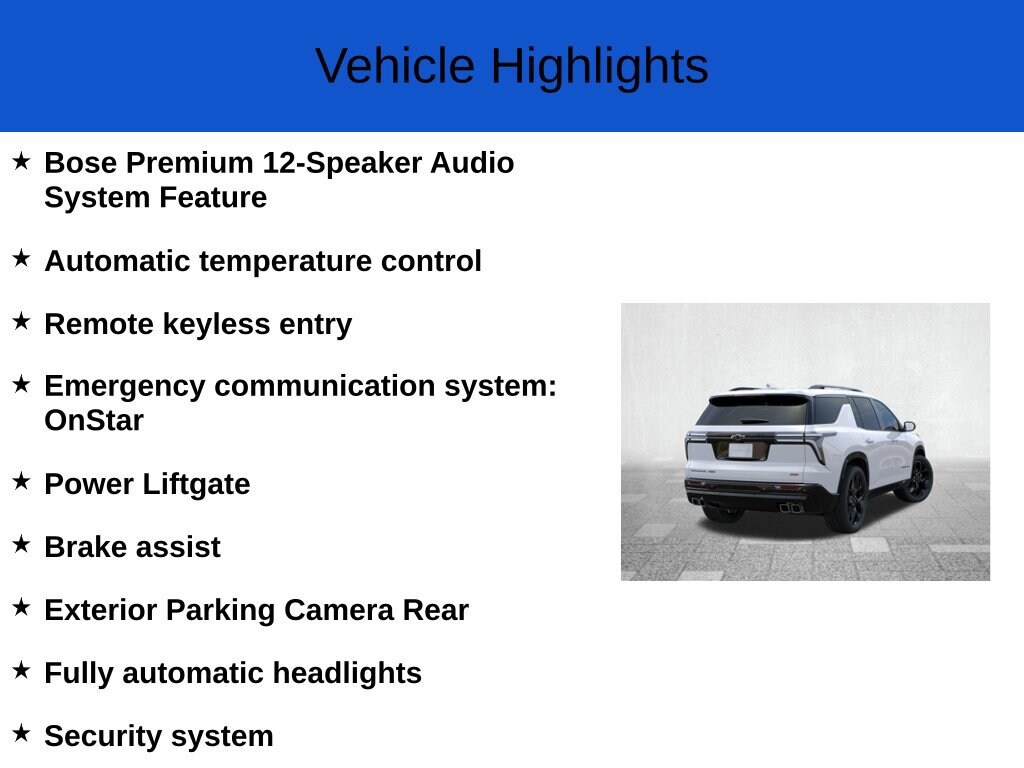 Vehicle Highlights

★ Bose Premium 12-Speaker Audio System Feature

★ Automatic temperature control

★ Remote keyless entry

★ Emergency communication system: OnStar

★ Power Liftgate

★ Brake assist

★ Exterior Parking Camera Rear

★ Fully automatic headlights

★ Security system